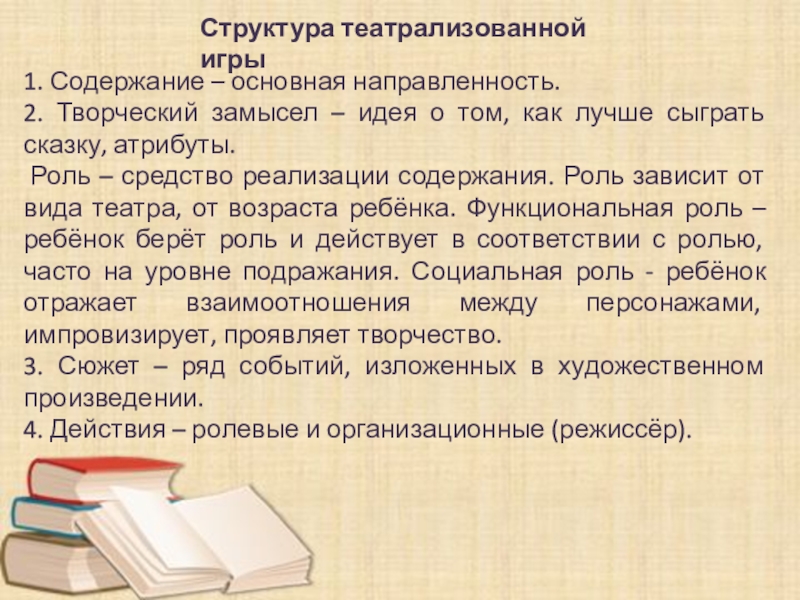 Структура театрализованной игры

1. Содержание – основная направленность.
2. Творческий замысел – идея о том, как лучше сыграть сказку, атрибуты.
Роль – средство реализации содержания. Роль зависит от вида театра, от возраста ребёнка. Функциональная роль – ребёнок берёт роль и действует в соответствии с ролью, часто на уровне подражания. Социальная роль - ребёнок отражает взаимоотношения между персонажами, импровизирует, проявляет творчество.
3. Сюжет – ряд событий, изложенных в художественном произведении.
4. Действия – ролевые и организационные (режиссёр).